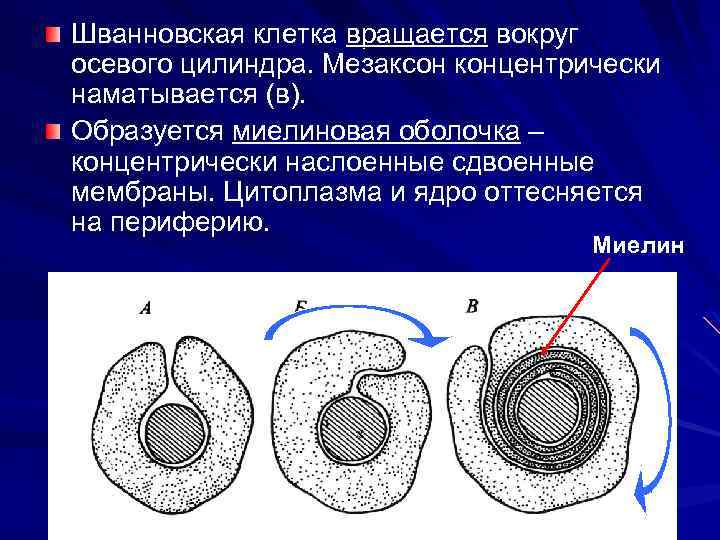 Шванновская клетка вращается вокруг осевого цилиндра. Мезаксон концентрически наматывается (в).

Образуется миелиновая оболочка – концентрически наслоенные сдвоенные мембраны. Цитоплазма и ядро оттесняется на периферию.

Миелин

А

Б

В